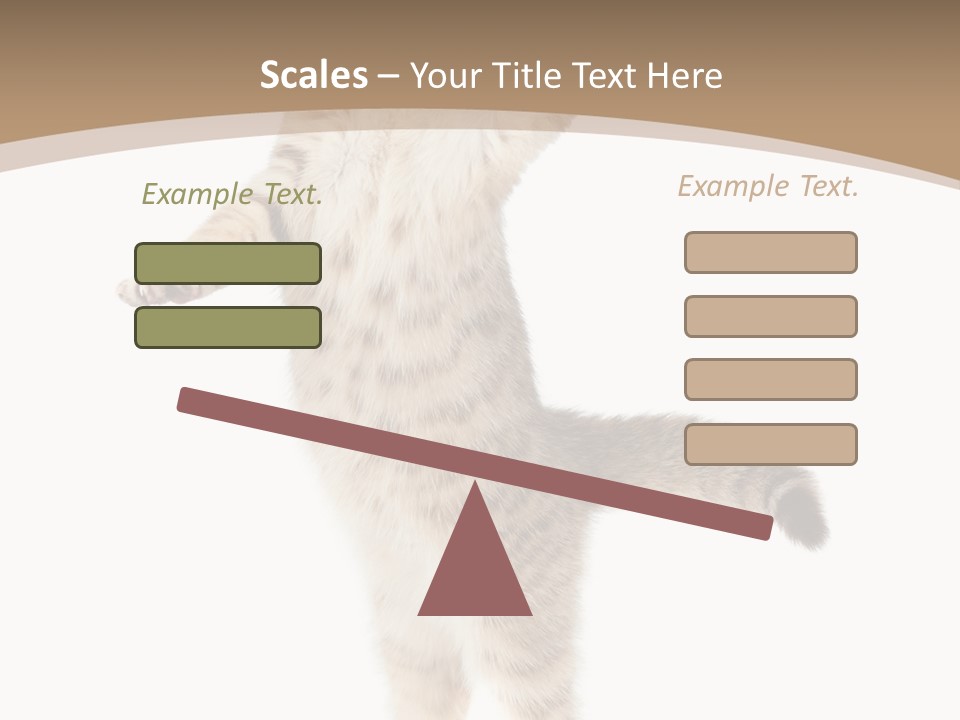 Scales – Your Title Text Here

Example Text.

Example Text.